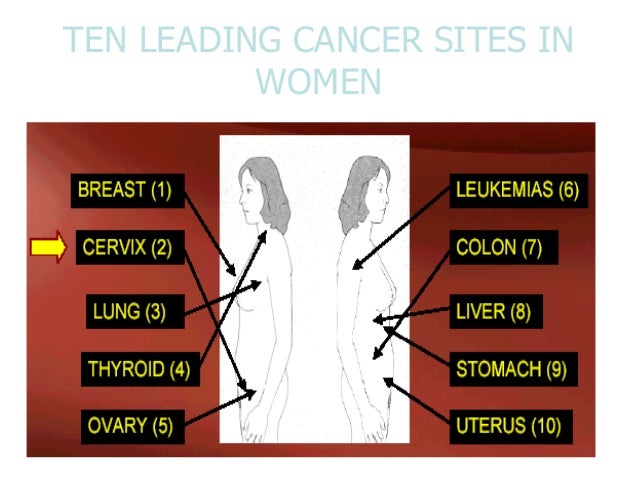 TEN LEADING CANCER SITES IN WOMEN

BREAST (1)

CERVIX (2)

LUNG (3)

THYROID (4)

OVARY (5)

LEUKEMIAS (6)

COLON (7)

LIVER (8)

STOMACH (9)

UTERUS (10)